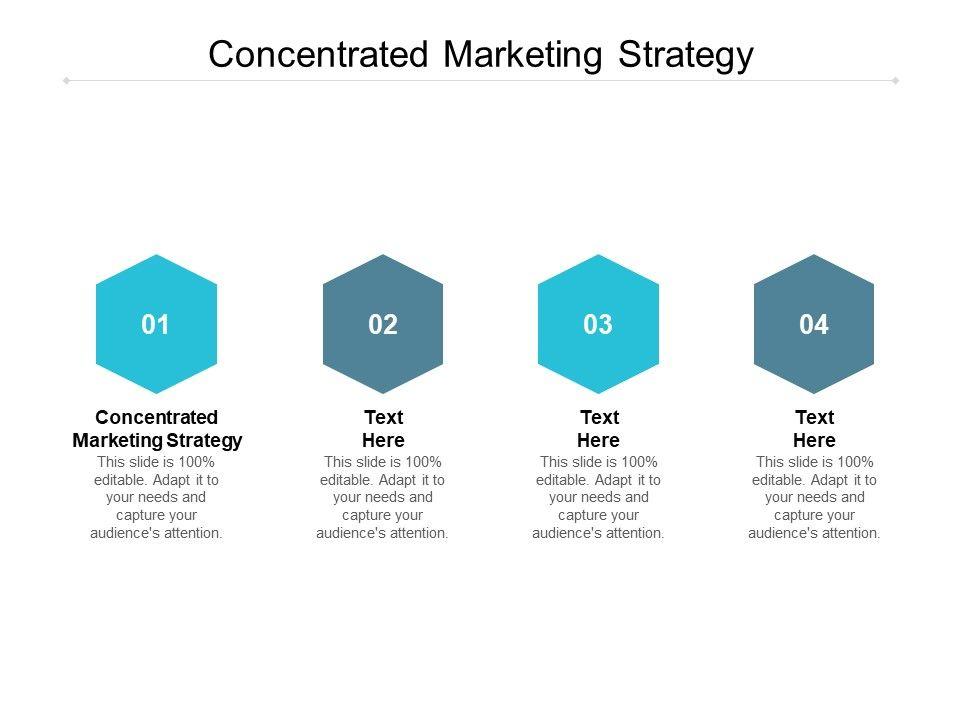 Concentrated Marketing Strategy

01

Concentrated Marketing Strategy

This slide is 100% editable. Adapt it to your needs and capture your audience's attention.

02

Text Here

This slide is 100% editable. Adapt it to your needs and capture your audience's attention.

03

Text Here

This slide is 100% editable. Adapt it to your needs and capture your audience's attention.

04

Text Here

This slide is 100% editable. Adapt it to your needs and capture your audience's attention.